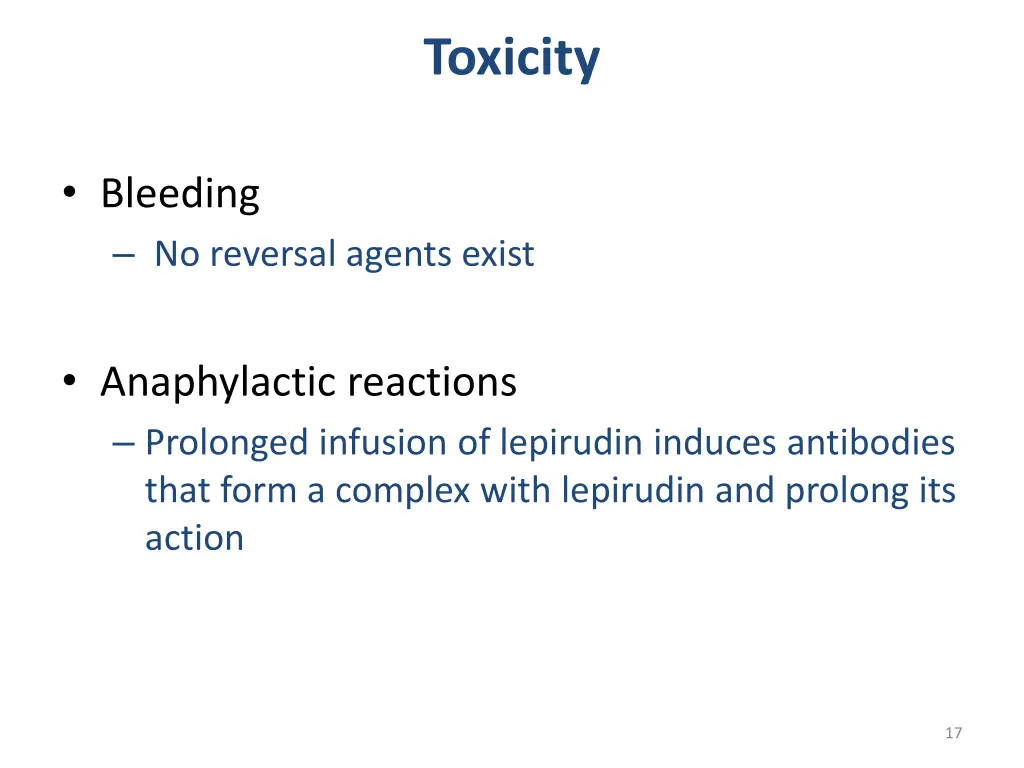 Toxicity

• Bleeding
– No reversal agents exist

• Anaphylactic reactions
– Prolonged infusion of lepirudin induces antibodies that form a complex with lepirudin and prolong its action

17